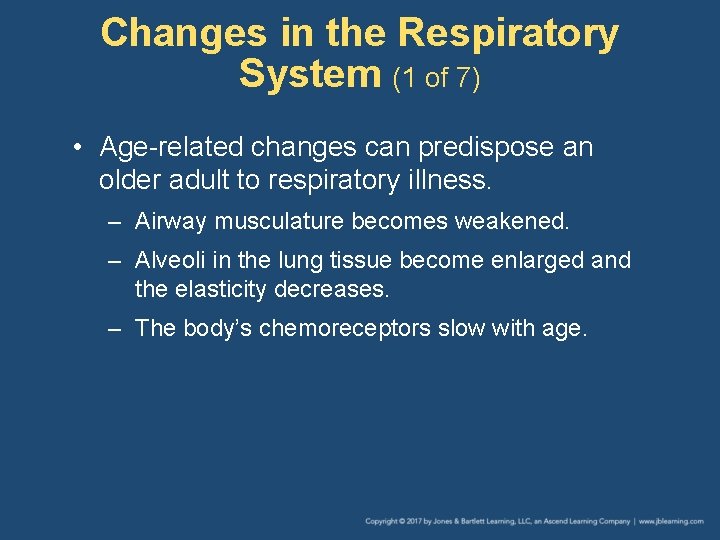 Changes in the Respiratory System (1 of 7)

• Age-related changes can predispose an older adult to respiratory illness.

– Airway musculature becomes weakened.

– Alveoli in the lung tissue become enlarged and the elasticity decreases.

– The body's chemoreceptors slow with age.

Copyright © 2017 by Jones & Bartlett Learning, LLC, an Ascend Learning Company | www.jblearning.com